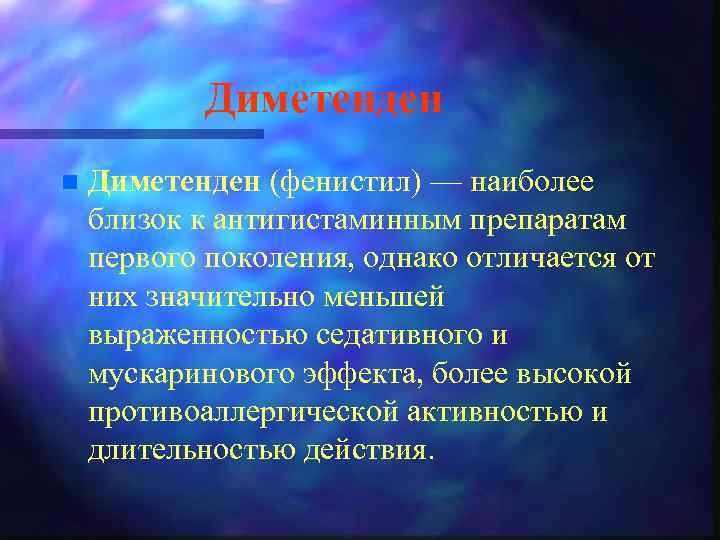 Диметенден

Диметенден (фенистил) — наиболее близок к антигистаминным препаратам первого поколения, однако отличается от них значительно меньшей выраженностью седативного и мускаринового эффекта, более высокой противоаллергической активностью и длительностью действия.